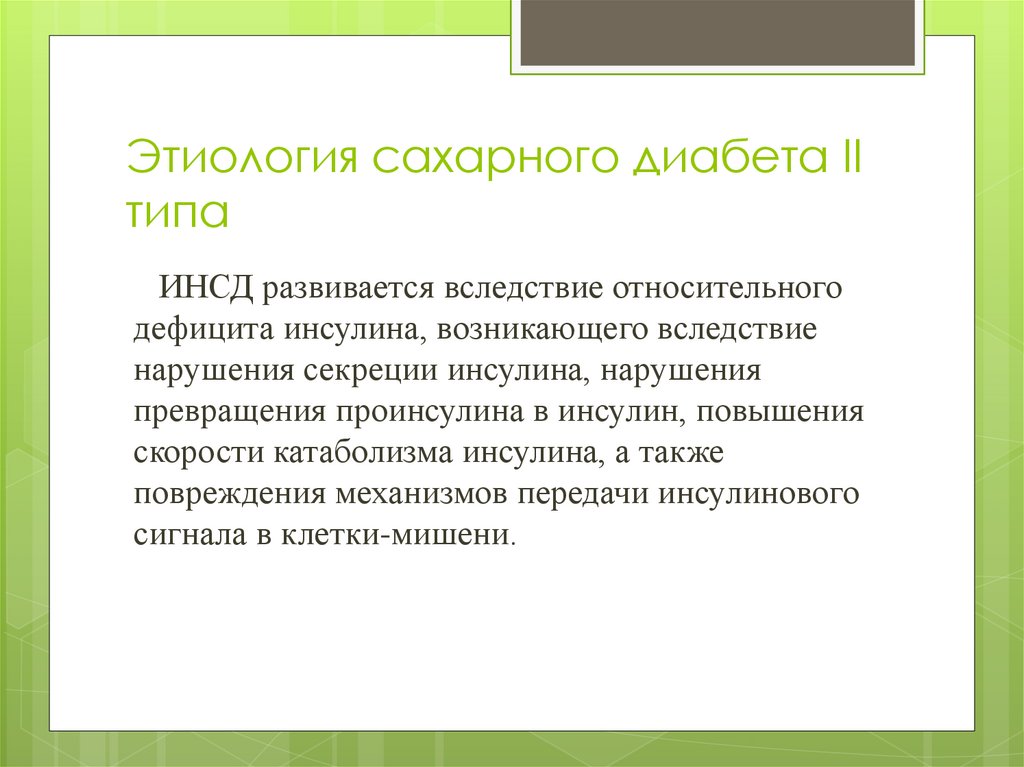 Этиология сахарного диабета II типа

ИНСД развивается вследствие относительного дефицита инсулина, возникающего вследствие нарушения секреции инсулина, нарушения превращения проинсулина в инсулин, повышения скорости катаболизма инсулина, а также повреждения механизмов передачи инсулинового сигнала в клетки-мишени.